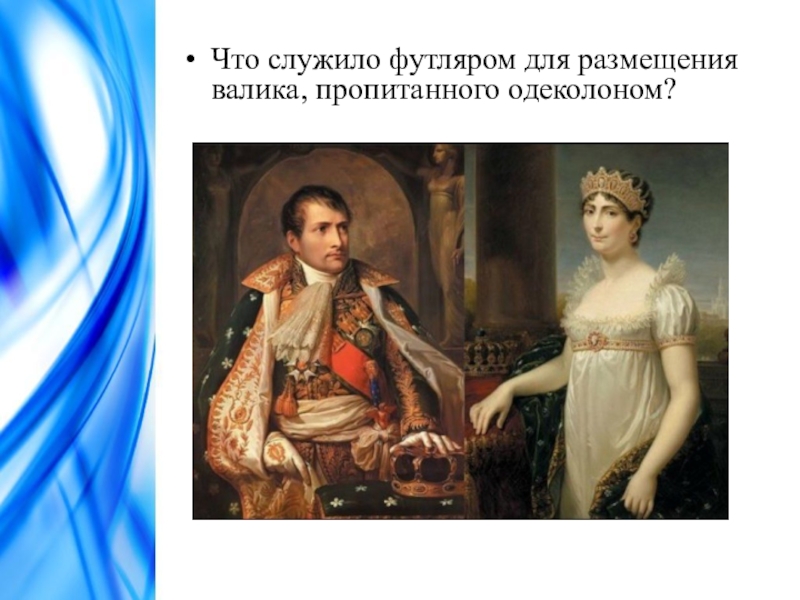 • Что служило футляром для размещения валика, пропитанного одеколоном?